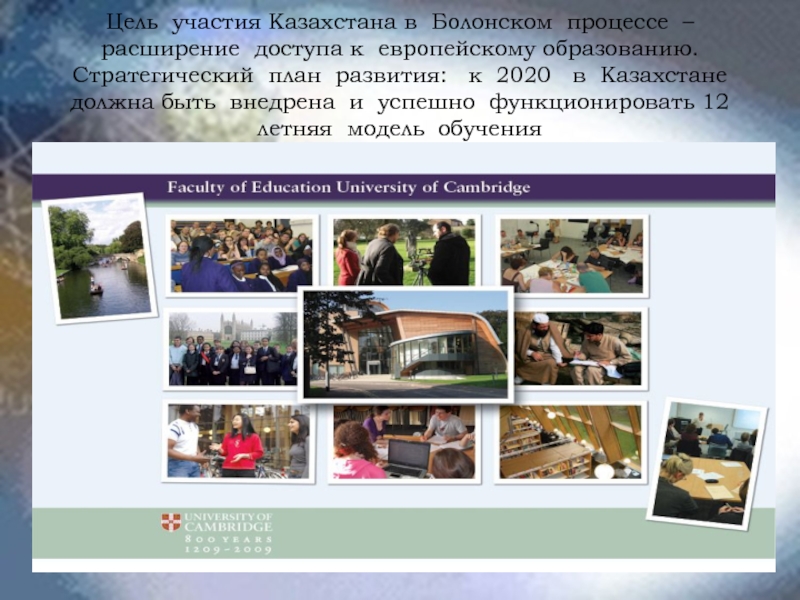 Цель участия Казахстана в Болонском процессе – расширение доступа к европейскому образованию. Стратегический план развития: к 2020 в Казахстане должна быть внедрена и успешно функционировать 12 летняя модель обучения

Faculty of Education University of Cambridge

UNIVERSITY OF CAMBRIDGE
800 YEARS
1209-2009